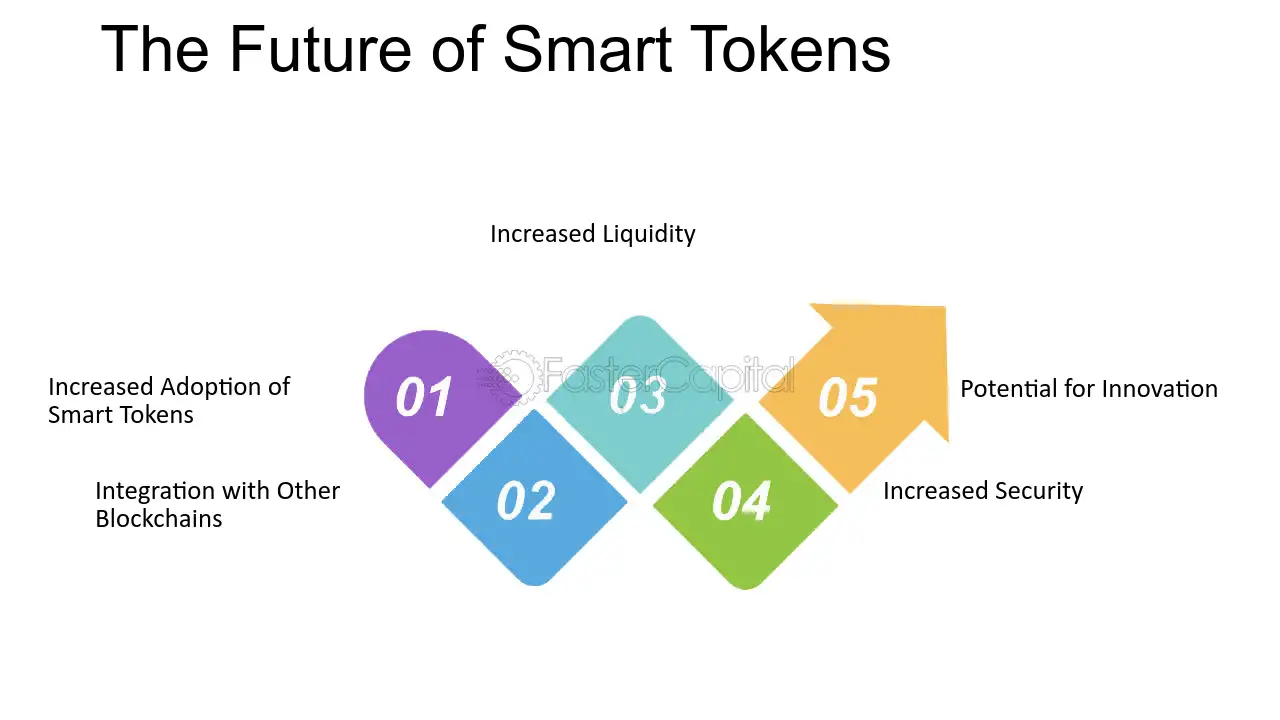 The Future of Smart Tokens

Increased Liquidity

Increased Adoption of Smart Tokens

01

03

05

Potential for Innovation

Integration with Other Blockchains

02

04

Increased Security

FasterCapital